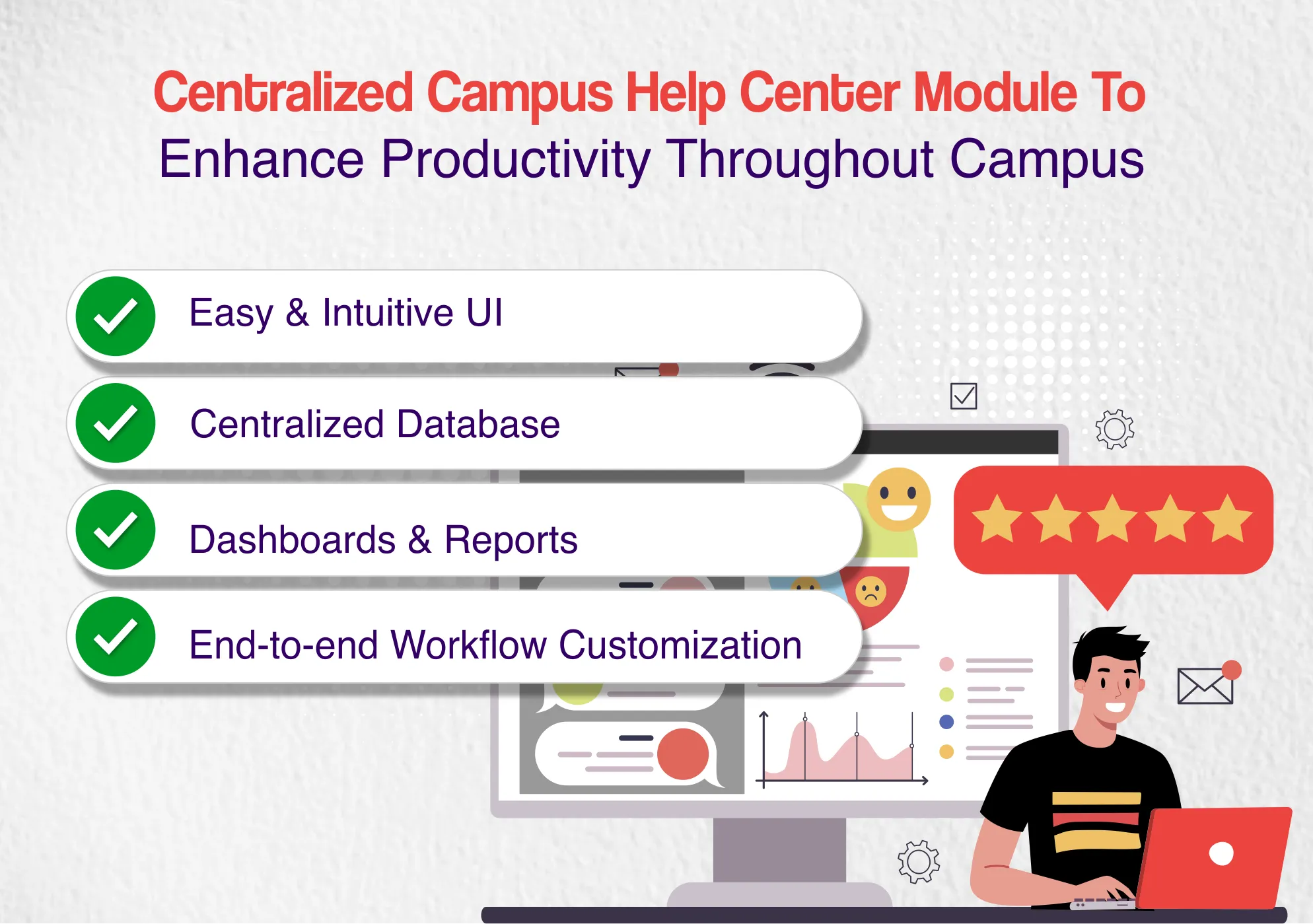 Centralized Campus Help Center Module To
Enhance Productivity Throughout Campus

Easy & Intuitive UI

Centralized Database

Dashboards & Reports

End-to-end Workflow Customization